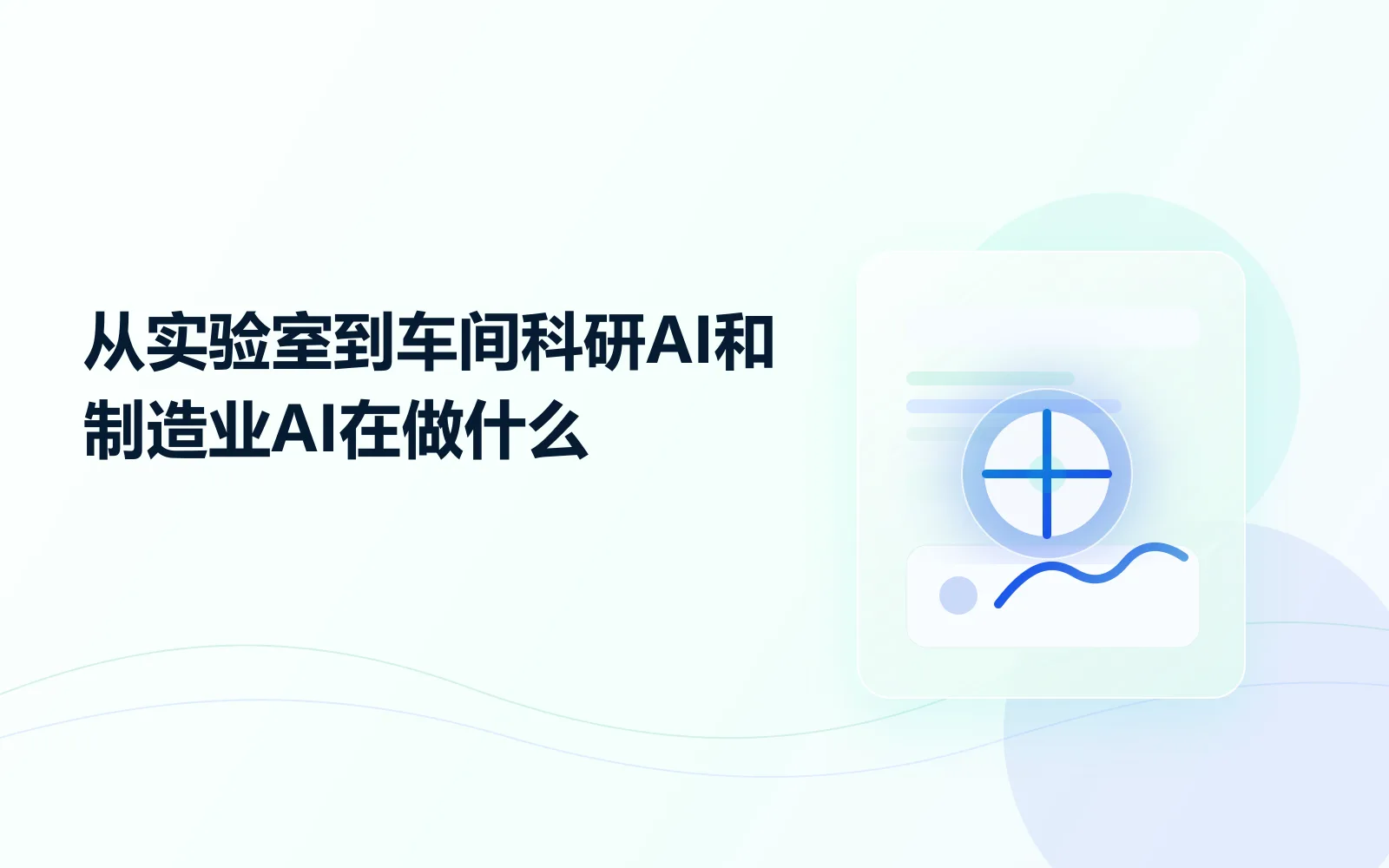 从实验室到车间科研AI和制造业AI在做什么